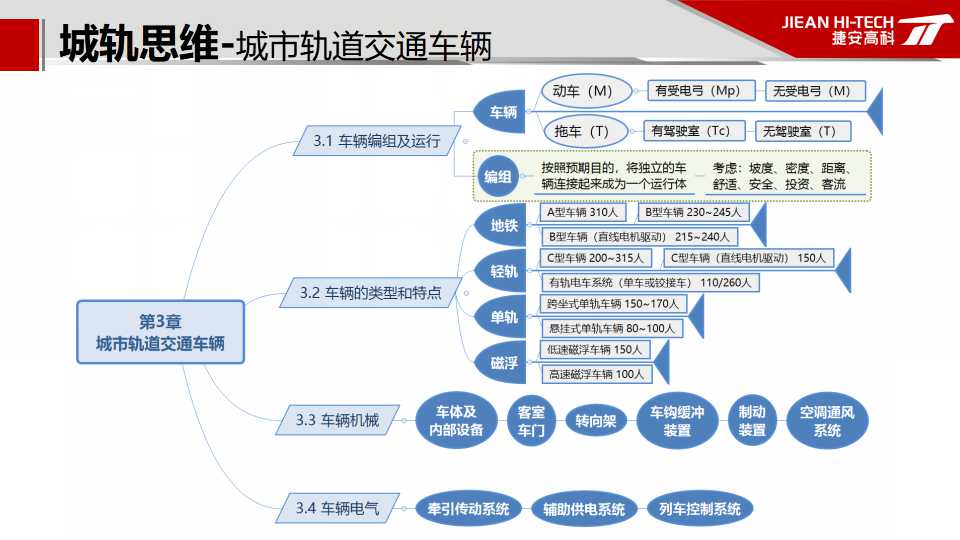 城轨思维-城市轨道交通车辆

JIEAN HI-TECH
捷安高科

第3章
城市轨道交通车辆

3.1 车辆编组及运行

车辆

动车（M）
有受电弓（Mp）
无受电弓（M）

拖车（T）
有驾驶室（Tc）
无驾驶室（T）

编组
按照预期目的，将独立的车辆连接起来成为一个运行体
考虑：坡度、密度、距离、舒适、安全、投资、客流

3.2 车辆的类型和特点

地铁
A型车辆 310人
B型车辆 230~245人
B型车辆（直线电机驱动） 215~240人

轻轨
C型车辆 200~315人
C型车辆（直线电机驱动） 150人
有轨电车系统（单车或铰接车） 110/260人

单轨
跨坐式单轨车辆 150~170人
悬挂式单轨车辆 80~100人

磁浮
低速磁浮车辆 150人
高速磁浮车辆 100人

3.3 车辆机械
车体及内部设备
客室车门
转向架
车钩缓冲装置
制动装置
空调通风系统

3.4 车辆电气
牵引传动系统
辅助供电系统
列车控制系统